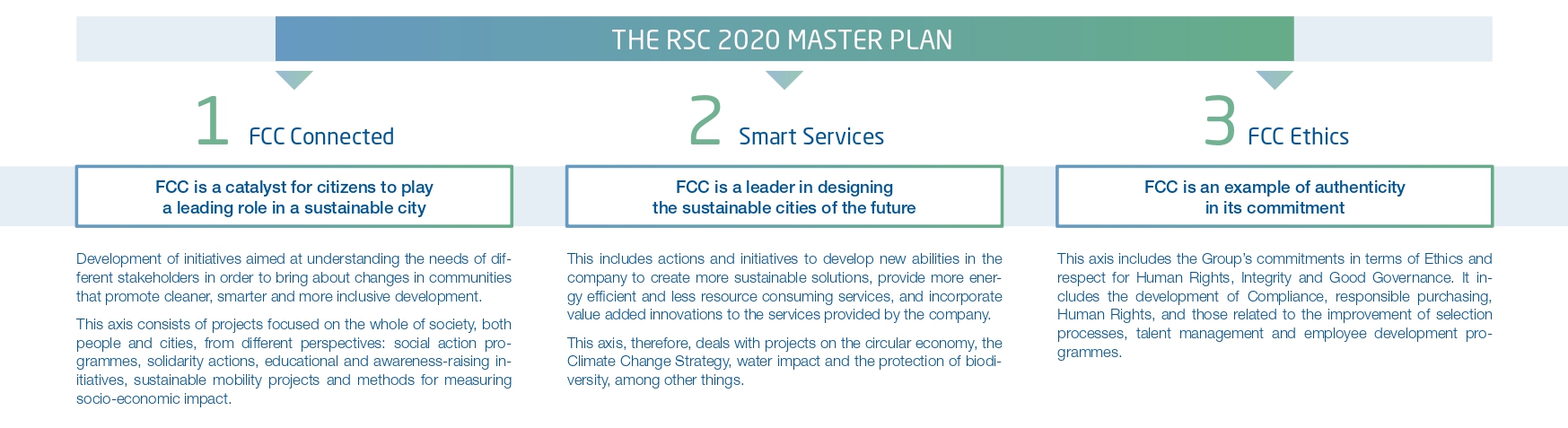 THE RSC 2020 MASTER PLAN

1 FCC Connected

FCC is a catalyst for citizens to play a leading role in a sustainable city

Development of initiatives aimed at understanding the needs of different stakeholders in order to bring about changes in communities that promote cleaner, smarter and more inclusive development.

This axis consists of projects focused on the whole of society, both people and cities, from different perspectives: social action programmes, solidarity actions, educational and awareness-raising initiatives, sustainable mobility projects and methods for measuring socio-economic impact.

2 Smart Services

FCC is a leader in designing the sustainable cities of the future

This includes actions and initiatives to develop new abilities in the company to create more sustainable solutions, provide more energy efficient and less resource consuming services, and incorporate value added innovations to the services provided by the company.

This axis, therefore, deals with projects on the circular economy, the Climate Change Strategy, water impact and the protection of biodiversity, among other things.

3 FCC Ethics

FCC is an example of authenticity in its commitment

This axis includes the Group's commitments in terms of Ethics and respect for Human Rights, Integrity and Good Governance. It includes the development of Compliance, responsible purchasing, Human Rights, and those related to the improvement of selection processes, talent management and employee development programmes.